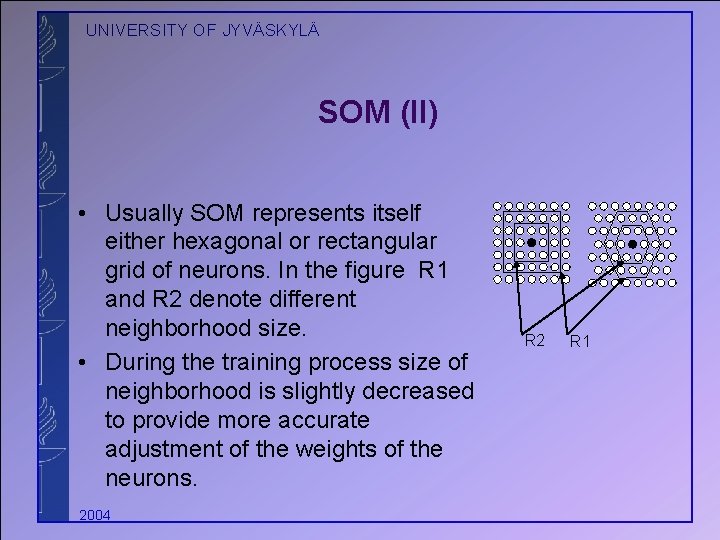 UNIVERSITY OF JYVÄSKYLÄ

SOM (II)

• Usually SOM represents itself either hexagonal or rectangular grid of neurons. In the figure R1 and R2 denote different neighborhood size.
• During the training process size of neighborhood is slightly decreased to provide more accurate adjustment of the weights of the neurons.

R2 R1

2004